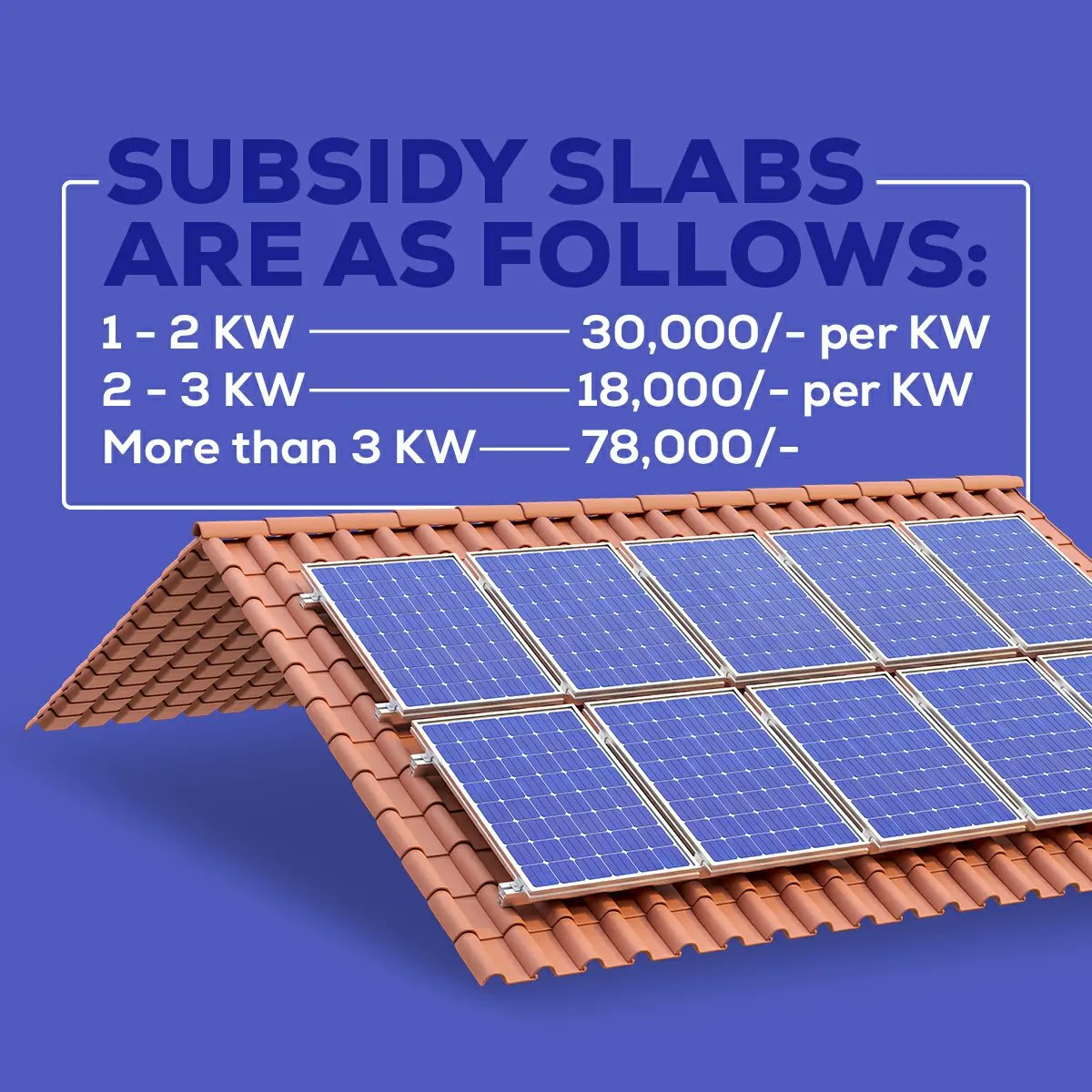 SUBSIDY SLABS ARE AS FOLLOWS:

1 - 2 KW 30,000/- per KW
2 - 3 KW 18,000/- per KW
More than 3 KW 78,000/-